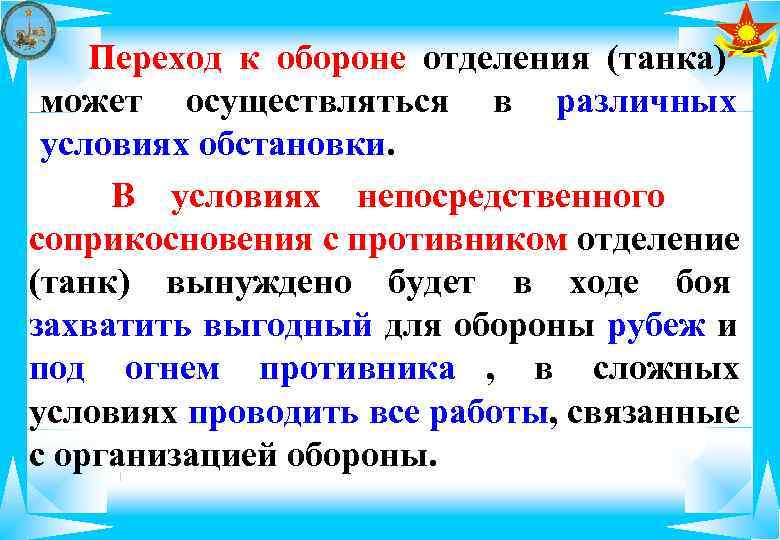 Переход к обороне отделения (танка) может осуществляться в различных условиях обстановки.

В условиях непосредственного соприкосновения с противником отделение (танк) вынуждено будет в ходе боя захватить выгодный для обороны рубеж и под огнем противника , в сложных условиях проводить все работы, связанные с организацией обороны.